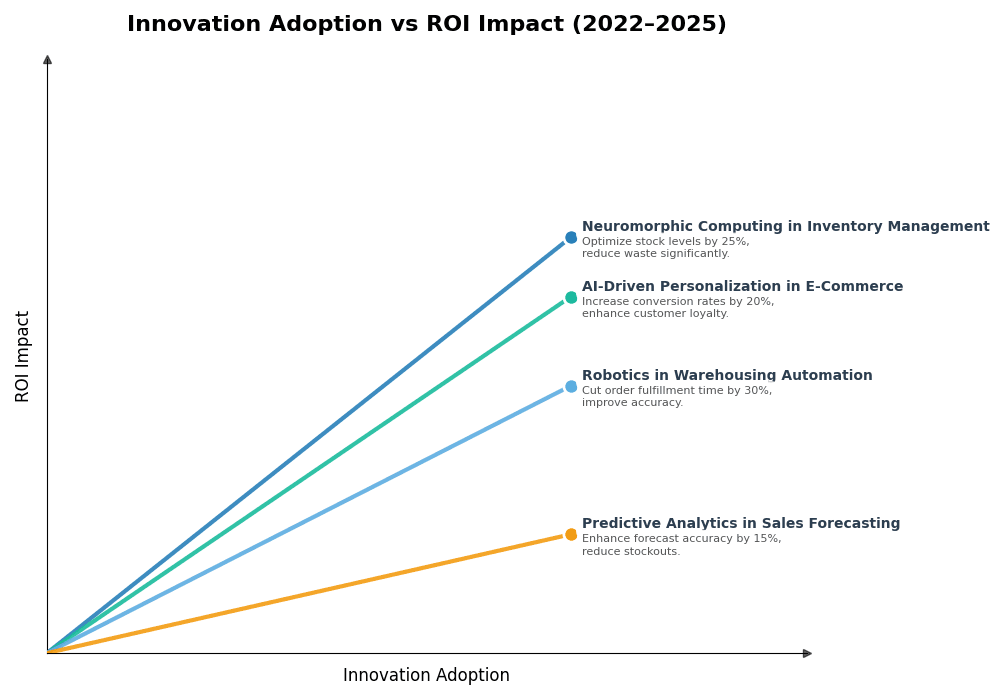 Innovation Adoption vs ROI Impact (2022–2025)

ROI Impact

Neuromorphic Computing in Inventory Management
Optimize stock levels by 25%, reduce waste significantly.

AI-Driven Personalization in E-Commerce
Increase conversion rates by 20%, enhance customer loyalty.

Robotics in Warehousing Automation
Cut order fulfillment time by 30%, improve accuracy.

Predictive Analytics in Sales Forecasting
Enhance forecast accuracy by 15%, reduce stockouts.

Innovation Adoption